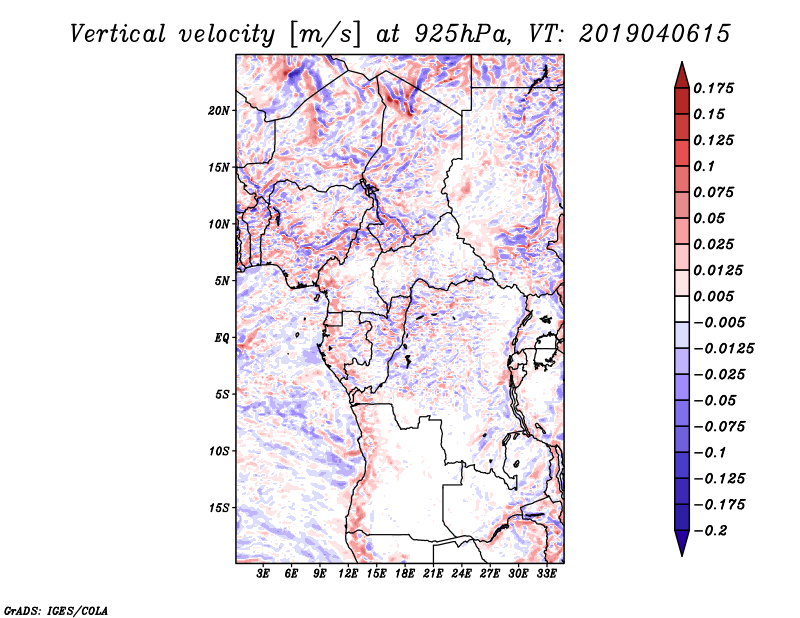 Vertical velocity [m/s] at 925hPa, VT: 2019040615

20N
15N
10N
5N
EQ
5S
10S
15S

3E 6E 9E 12E 15E 18E 21E 24E 27E 30E 33E

0.175
0.15
0.125
0.1
0.075
0.05
0.025
0.0125
0.005
−0.005
−0.0125
−0.025
−0.05
−0.075
−0.1
−0.125
−0.175
−0.2

GrADS: IGES/COLA